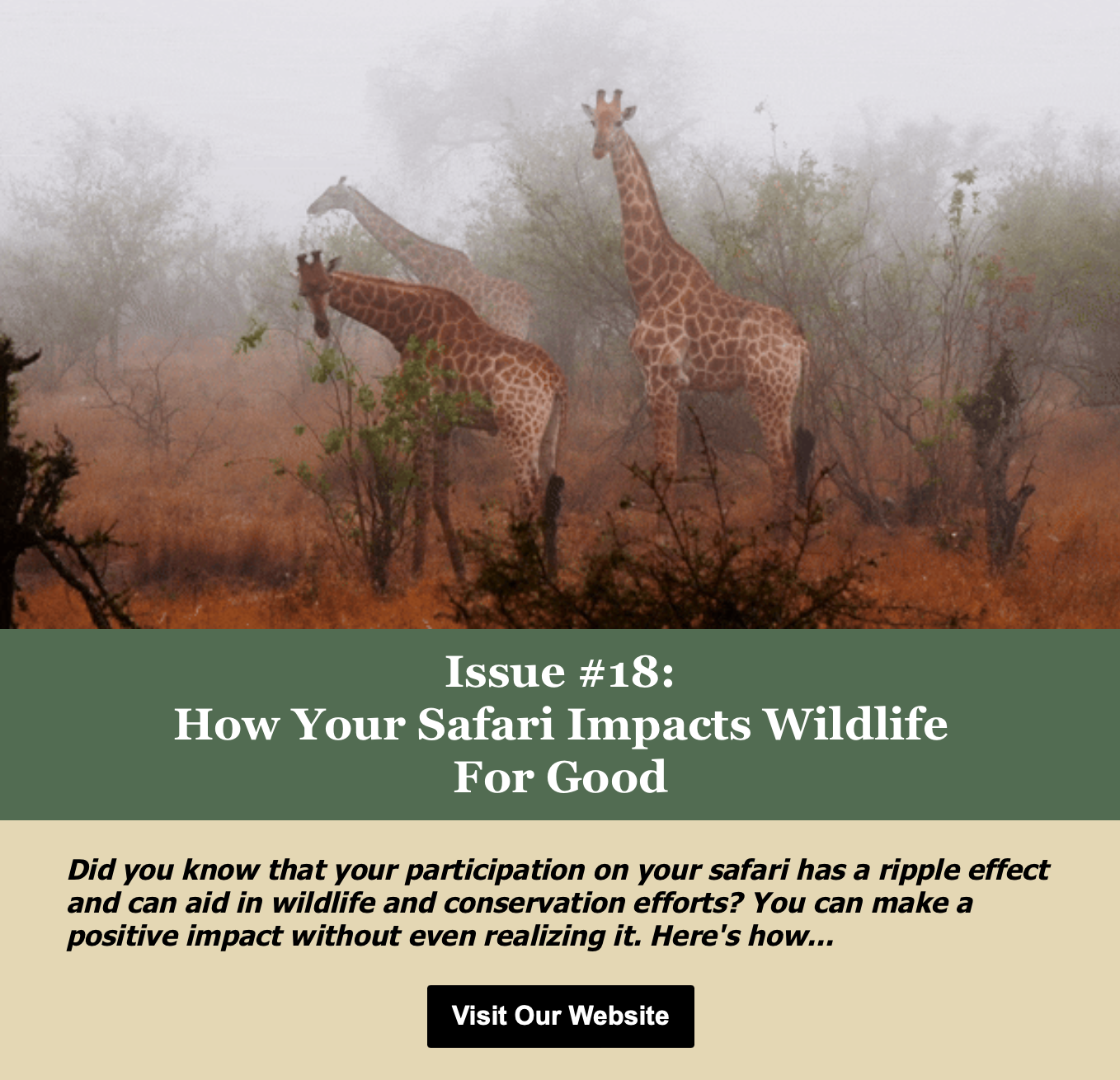 Issue #18:
How Your Safari Impacts Wildlife For Good

Did you know that your participation on your safari has a ripple effect and can aid in wildlife and conservation efforts? You can make a positive impact without even realizing it. Here's how...

Visit Our Website